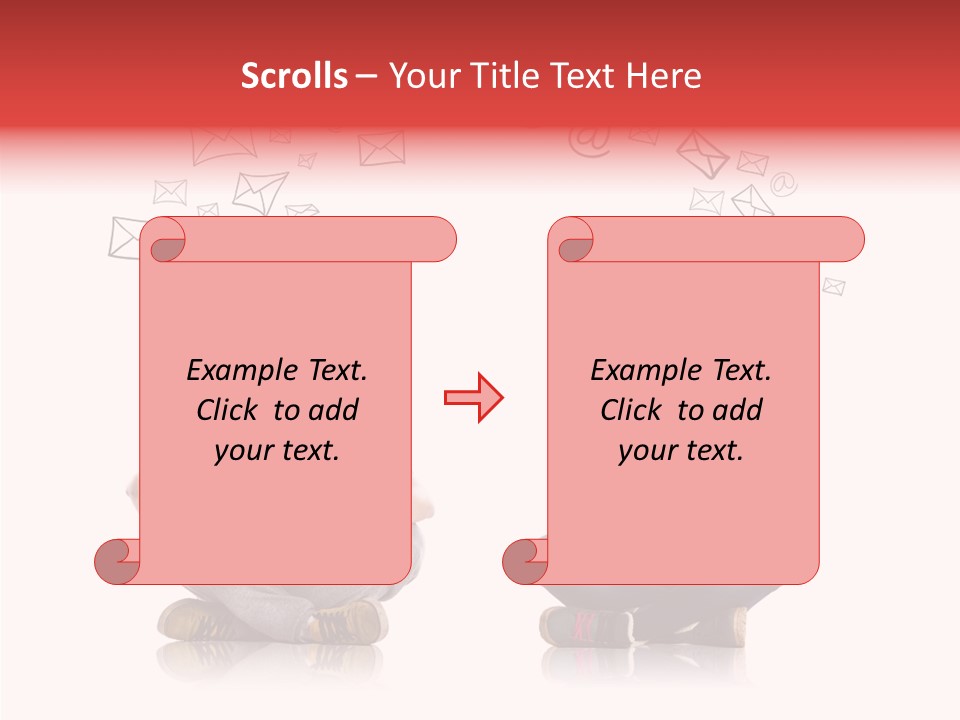 Scrolls – Your Title Text Here

Example Text. Click to add your text.

Example Text. Click to add your text.